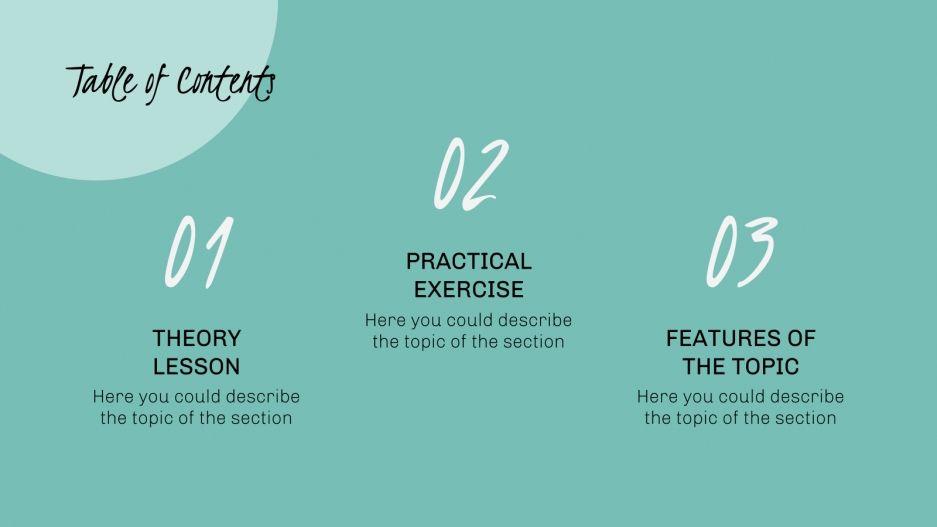 Table of Contents

01

THEORY LESSON

Here you could describe the topic of the section

02

PRACTICAL EXERCISE

Here you could describe the topic of the section

03

FEATURES OF THE TOPIC

Here you could describe the topic of the section